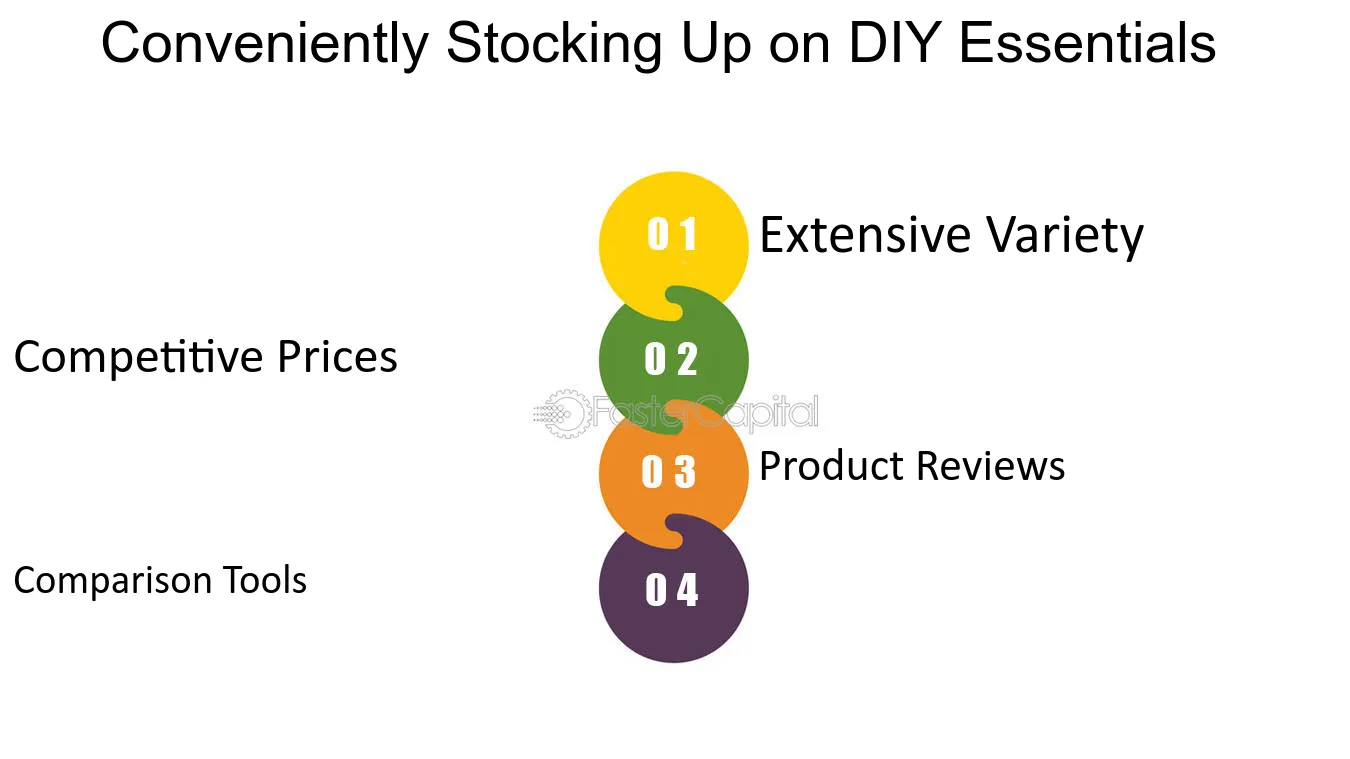 Conveniently Stocking Up on DIY Essentials

01
Extensive Variety

02
Competitive Prices

FasterCapital

03
Product Reviews

04
Comparison Tools